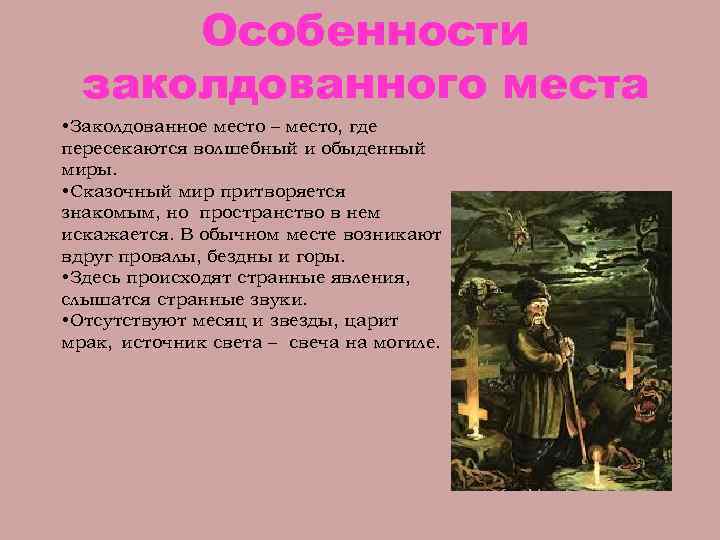 Особенности заколдованного места

•Заколдованное место – место, где пересекаются волшебный и обыденный миры.
•Сказочный мир притворяется знакомым, но пространство в нем искажается. В обычном месте возникают вдруг провалы, бездны и горы.
•Здесь происходят странные явления, слышатся странные звуки.
•Отсутствуют месяц и звезды, царит мрак, источник света – свеча на могиле.